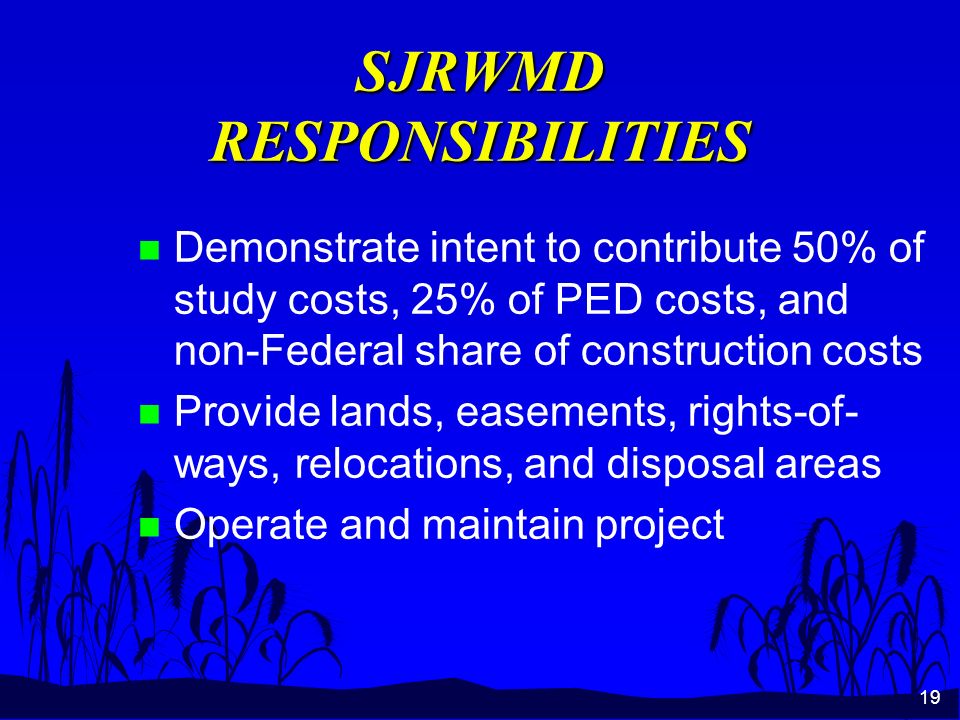 SJRWMD RESPONSIBILITIES

- Demonstrate intent to contribute 50% of study costs, 25% of PED costs, and non-Federal share of construction costs
- Provide lands, easements, rights-of-ways, relocations, and disposal areas
- Operate and maintain project

19